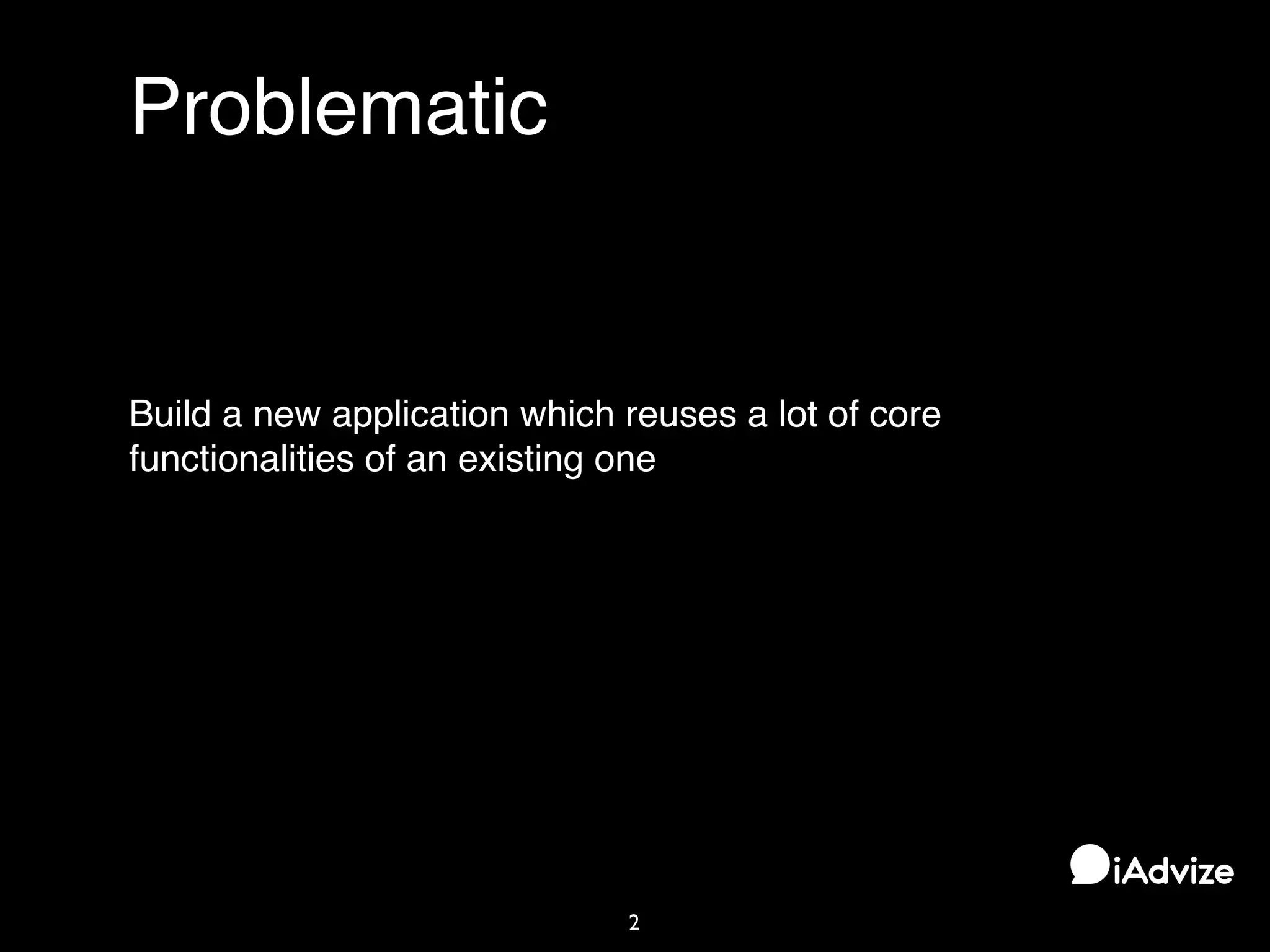 Problematic

Build a new application which reuses a lot of core functionalities of an existing one

iAdvize

2